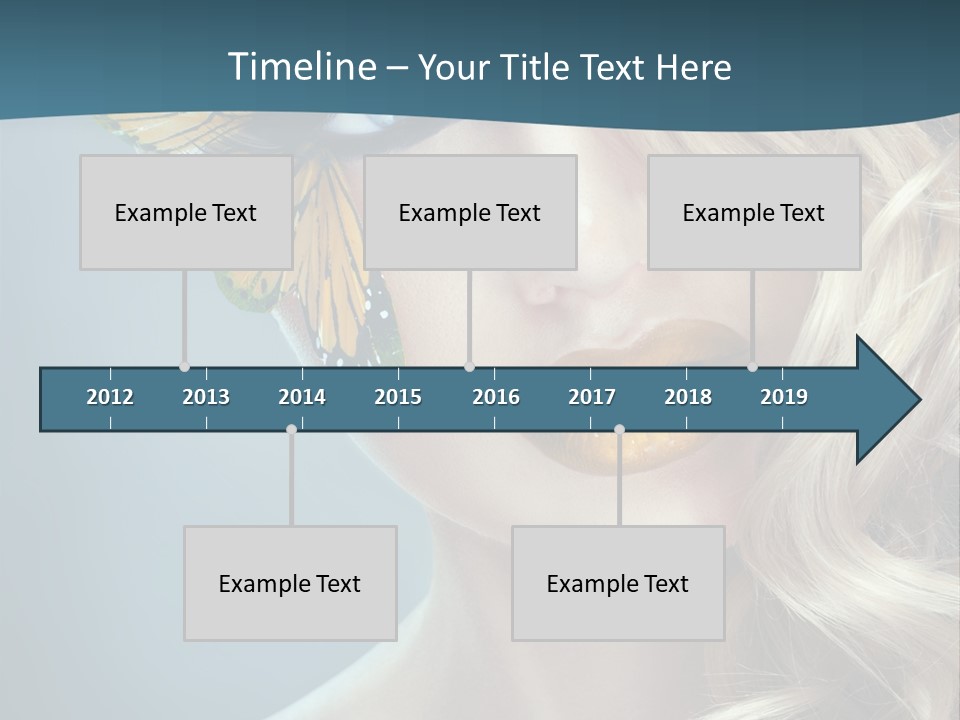 Timeline – Your Title Text Here

Example Text

Example Text

Example Text

2012
2013
2014
2015
2016
2017
2018
2019

Example Text

Example Text